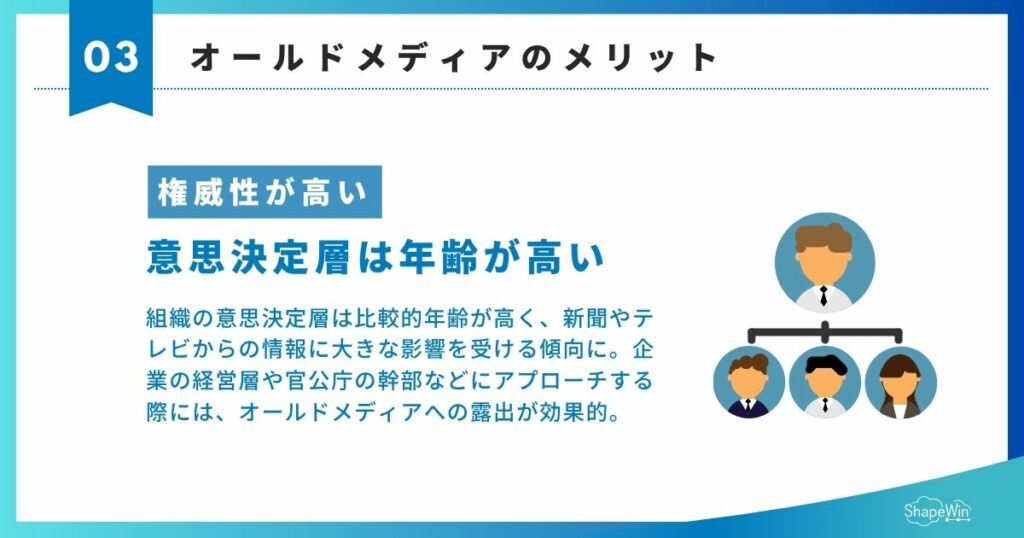 03 オールドメディアのメリット

権威性が高い

意思決定層は年齢が高い

組織の意思決定層は比較的年齢が高く、新聞やテレビからの情報に大きな影響を受ける傾向に。企業の経営層や官公庁の幹部などにアプローチする際には、オールドメディアへの露出が効果的。

ShapeWin